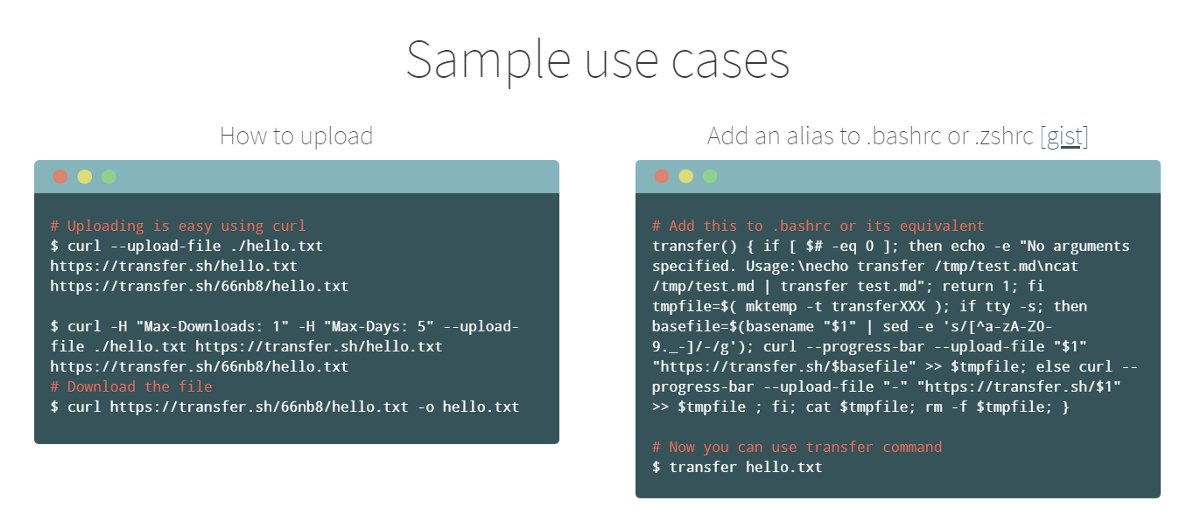 Sample use cases

How to upload

# Uploading is easy using curl
$ curl --upload-file ./hello.txt https://transfer.sh/hello.txt
https://transfer.sh/66nb8/hello.txt

$ curl -H "Max-Downloads: 1" -H "Max-Days: 5" --upload-file ./hello.txt https://transfer.sh/hello.txt
https://transfer.sh/66nb8/hello.txt
# Download the file
$ curl https://transfer.sh/66nb8/hello.txt -o hello.txt

Add an alias to .bashrc or .zshrc [gist]

# Add this to .bashrc or its equivalent
transfer() { if [ $# -eq 0 ]; then echo -e "No arguments specified. Usage:\necho transfer /tmp/test.md\ncat /tmp/test.md | transfer test.md"; return 1; fi
tmpfile=$( mktemp -t transferXXX ); if tty -s; then basefile=$(basename "$1" | sed -e 's/[^a-zA-Z0-9._-]/-/g'); curl --progress-bar --upload-file "$1" "https://transfer.sh/$basefile" >> $tmpfile; else curl --progress-bar --upload-file "-" "https://transfer.sh/$1" >> $tmpfile ; fi; cat $tmpfile; rm -f $tmpfile; }

# Now you can use transfer command
$ transfer hello.txt